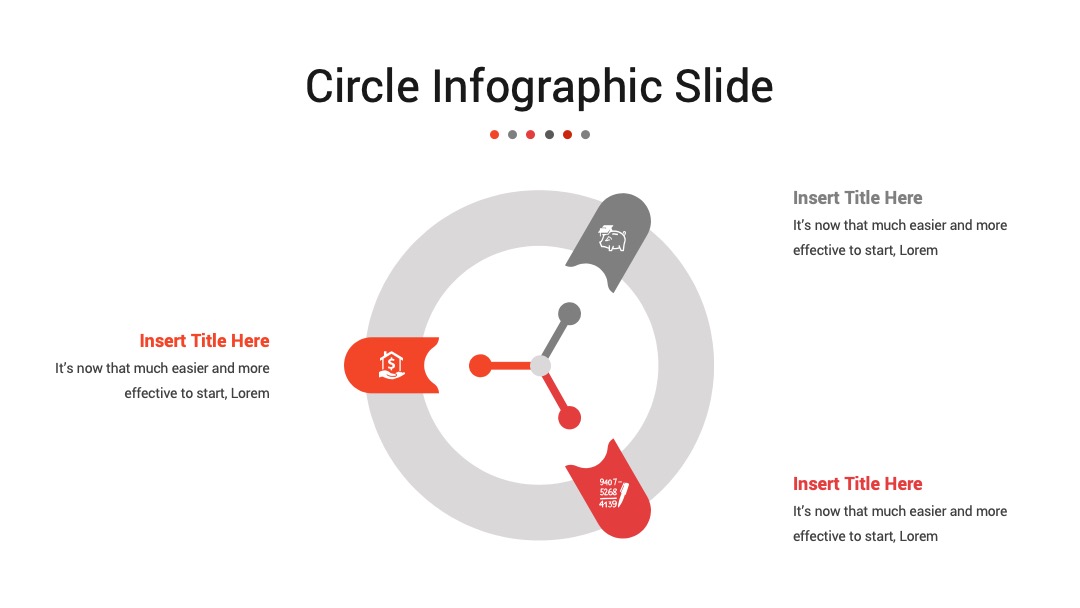 Circle Infographic Slide

Insert Title Here
It's now that much easier and more effective to start, Lorem

Insert Title Here
It's now that much easier and more effective to start, Lorem

9407-
5268
4139

Insert Title Here
It's now that much easier and more effective to start, Lorem